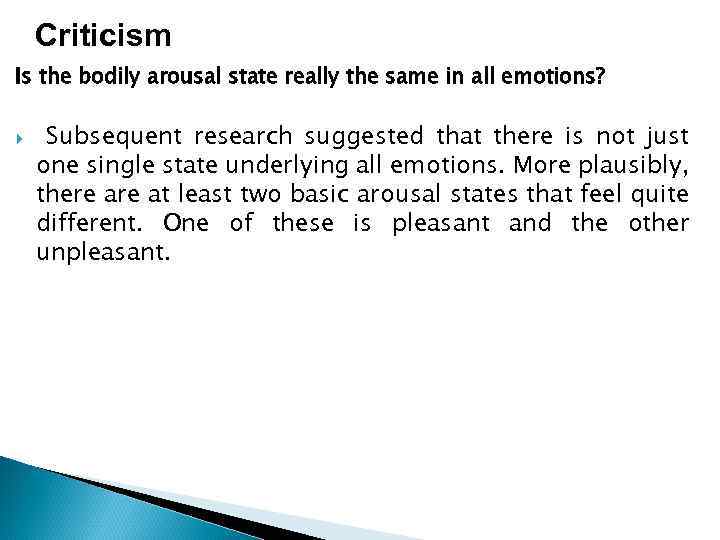 Criticism

Is the bodily arousal state really the same in all emotions?

Subsequent research suggested that there is not just one single state underlying all emotions. More plausibly, there are at least two basic arousal states that feel quite different. One of these is pleasant and the other unpleasant.